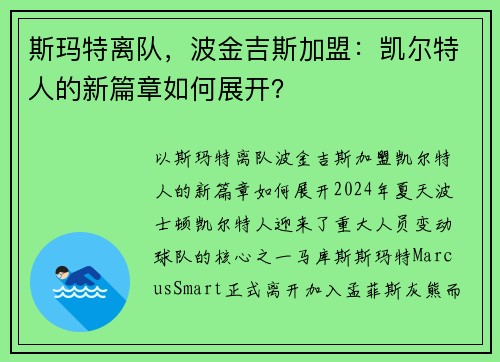 斯玛特离队，波金吉斯加盟：凯尔特人的新篇章如何展开？

以斯玛特离队波金吉斯加盟凯尔特人的新篇章如何展开2024年夏天波士顿凯尔特人迎来了重大人员变动球队的核心之一马库斯斯玛特MarcusSmart正式离开加入孟菲斯灰熊而